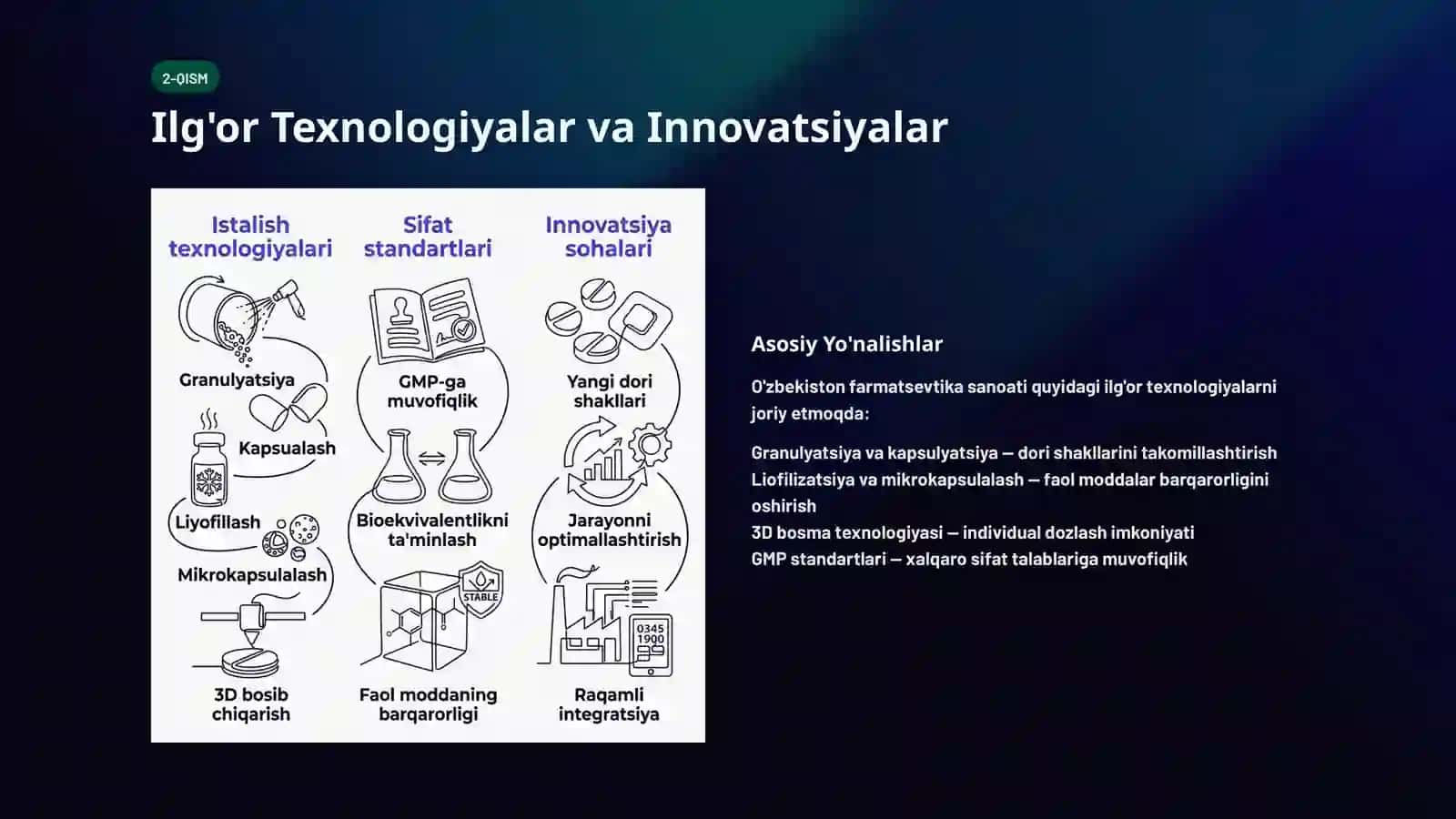 2-QISM

Ilg'or Texnologiyalar va Innovatsiyalar

Istalish texnologiyalari

Granulyatsiya

Kapsualash

Liyofillash

Mikrokapsulalash

3D bosib chiqarish

Sifat standartlari

GMP-ga muvofiqlik

Bioekvivalentlikni ta'minlash

STABLE

Faol moddaning barqarorligi

Innovatsiya sohalari

Yangi dori shakllari

Jarayonni optimallashtirish

0345 1900

Raqamli integratsiya

Asosiy Yo'nalishlar

O'zbekiston farmatsevtika sanoati quyidagi ilg'or texnologiyalarni joriy etmoqda:

Granulyatsiya va kapsulyatsiya — dori shakllarini takomillashtirish
Liofilizatsiya va mikrokapsulalash — faol moddalar barqarorligini oshirish
3D bosma texnologiyasi — individual dozlash imkoniyati
GMP standartlari — xalqaro sifat talablariga muvofiqlik